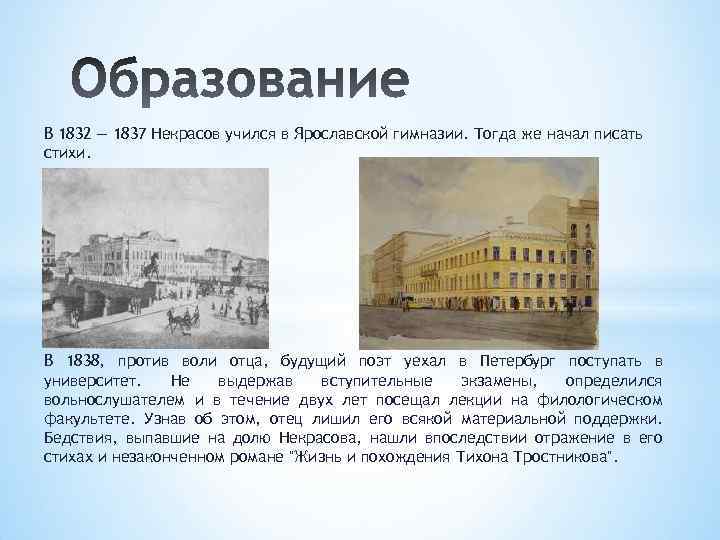 Образование

В 1832 — 1837 Некрасов учился в Ярославской гимназии. Тогда же начал писать стихи.

В 1838, против воли отца, будущий поэт уехал в Петербург поступать в университет. Не выдержав вступительные экзамены, определился вольнослушателем и в течение двух лет посещал лекции на филологическом факультете. Узнав об этом, отец лишил его всякой материальной поддержки. Бедствия, выпавшие на долю Некрасова, нашли впоследствии отражение в его стихах и незаконченном романе "Жизнь и похождения Тихона Тростникова".